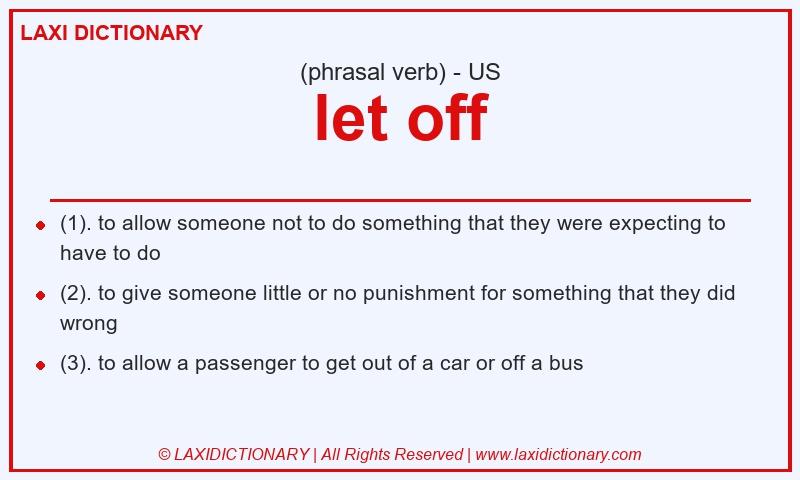 LAXI DICTIONARY

(phrasal verb) - US

let off

- (1). to allow someone not to do something that they were expecting to have to do
- (2). to give someone little or no punishment for something that they did wrong
- (3). to allow a passenger to get out of a car or off a bus

© LAXIDICTIONARY | All Rights Reserved | www.laxidictionary.com